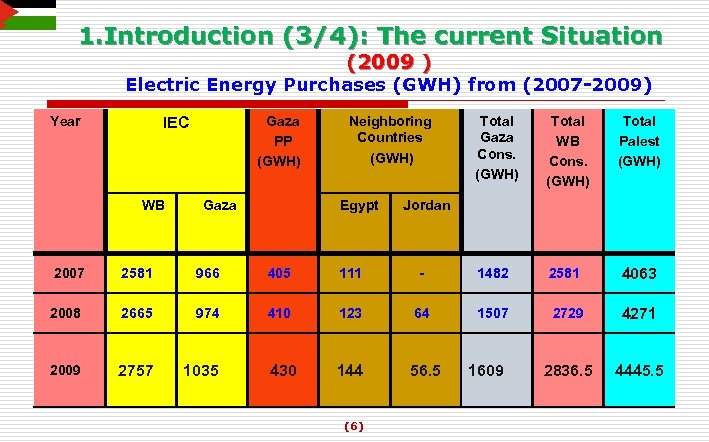 1.Introduction (3/4): The current Situation
(2009 )
Electric Energy Purchases (GWH) from (2007-2009)

| Year | IEC WB | IEC Gaza | Gaza PP (GWH) | Neighboring Countries (GWH) Egypt | Neighboring Countries (GWH) Jordan | Total Gaza Cons. (GWH) | Total WB Cons. (GWH) | Total Palest (GWH) |
|---|---|---|---|---|---|---|---|---|
| 2007 | 2581 | 966 | 405 | 111 | - | 1482 | 2581 | 4063 |
| 2008 | 2665 | 974 | 410 | 123 | 64 | 1507 | 2729 | 4271 |
| 2009 | 2757 | 1035 | 430 | 144 | 56.5 | 1609 | 2836.5 | 4445.5 |

(6)